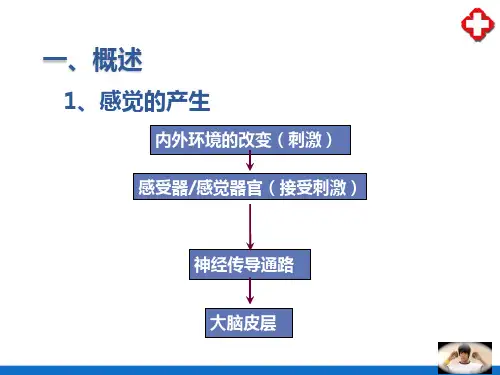 一、概述

1、感觉的产生

内外环境的改变（刺激）

感受器/感觉器官（接受刺激）

神经传导通路

大脑皮层